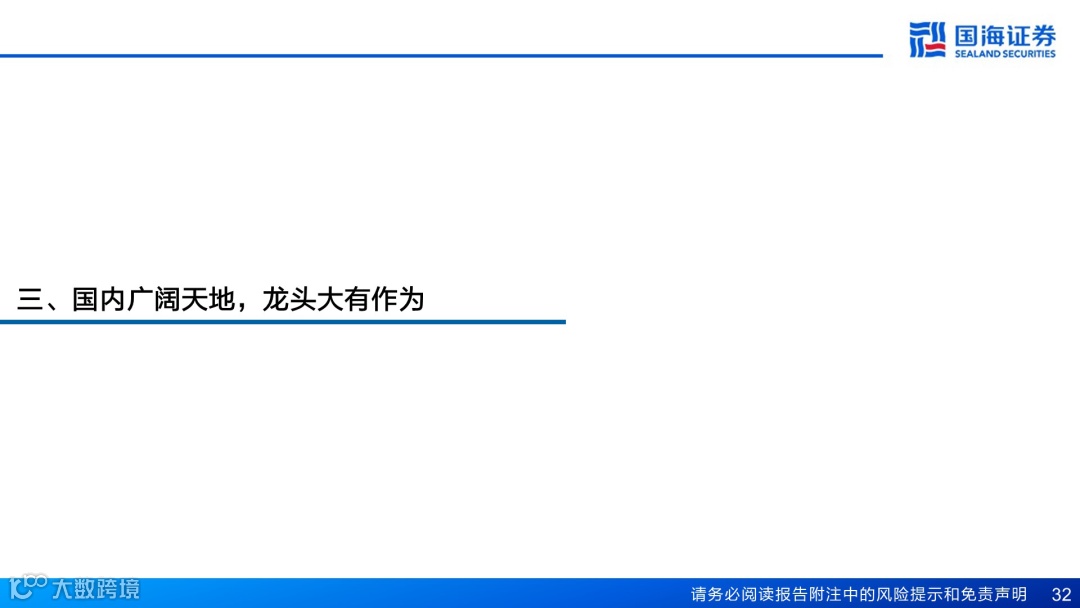 国海证券
SEALAND SECURITIES

三、国内广阔天地，龙头大有作为

大数跨境

请务必阅读报告附注中的风险提示和免责声明 32